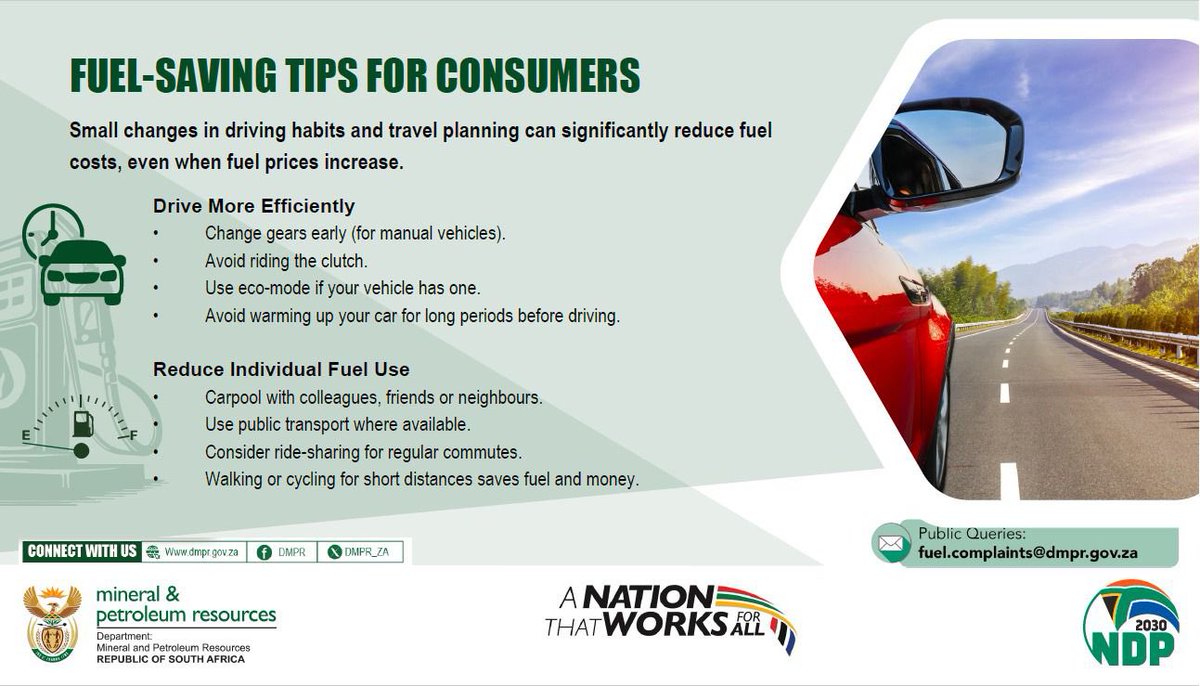 FUEL-SAVING TIPS FOR CONSUMERS

Small changes in driving habits and travel planning can significantly reduce fuel costs, even when fuel prices increase.

Drive More Efficiently
• Change gears early (for manual vehicles).
• Avoid riding the clutch.
• Use eco-mode if your vehicle has one.
• Avoid warming up your car for long periods before driving.

Reduce Individual Fuel Use
• Carpool with colleagues, friends or neighbours.
• Use public transport where available.
• Consider ride-sharing for regular commutes.
• Walking or cycling for short distances saves fuel and money.

E F

CONNECT WITH US Www.dmpr.gov.za DMPR DMPR_ZA

Public Queries:
fuel.complaints@dmpr.gov.za

mineral & petroleum resources
Department:
Mineral and Petroleum Resources
REPUBLIC OF SOUTH AFRICA

A NATION THAT WORKS FOR ALL

2030 NDP